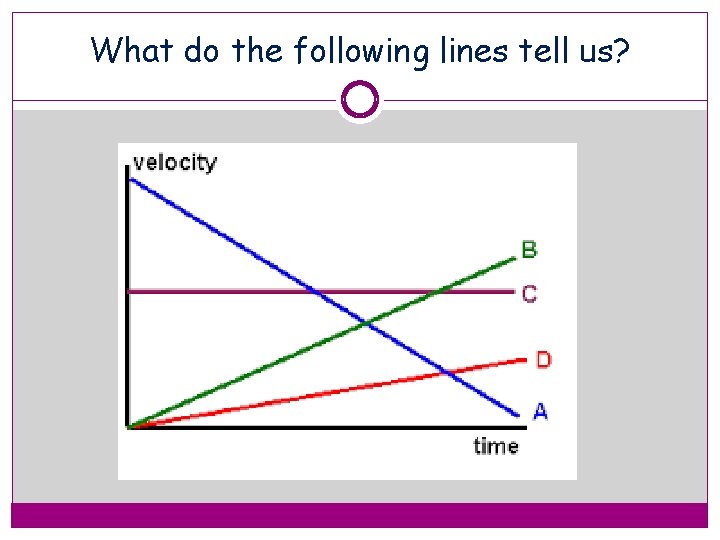 What do the following lines tell us?

velocity

B

C

D

A

time